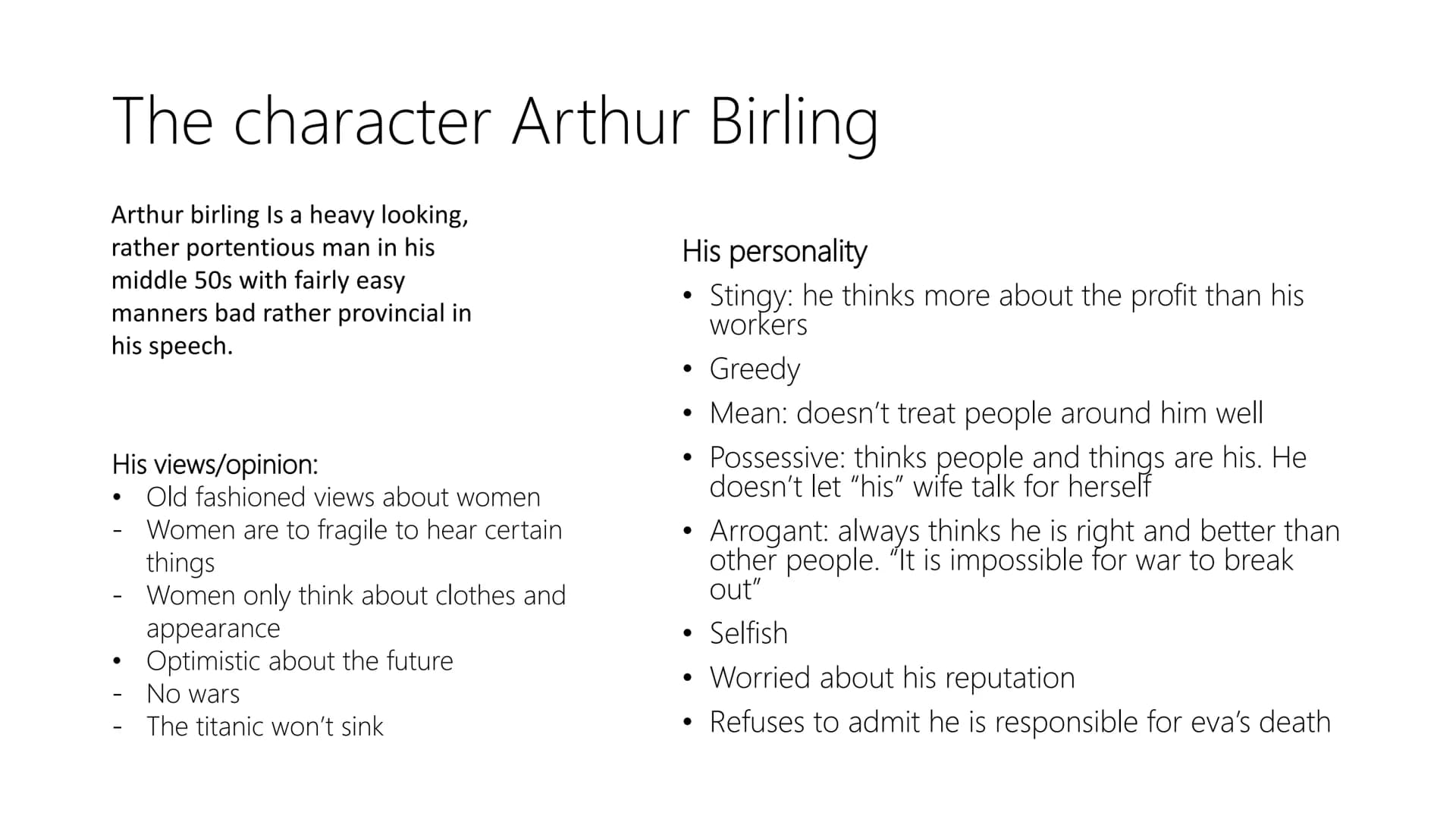 The character Arthur Birling

Arthur birling Is a heavy looking, rather portentious man in his middle 50s with fairly easy manners bad rather provincial in his speech.

His views/opinion:
• Old fashioned views about women
- Women are to fragile to hear certain things
- Women only think about clothes and appearance
• Optimistic about the future
- No wars
- The titanic won't sink

His personality
• Stingy: he thinks more about the profit than his workers
• Greedy
• Mean: doesn't treat people around him well
• Possessive: thinks people and things are his. He doesn't let "his" wife talk for herself
• Arrogant: always thinks he is right and better than other people. "It is impossible for war to break out"
• Selfish
• Worried about his reputation
• Refuses to admit he is responsible for eva's death